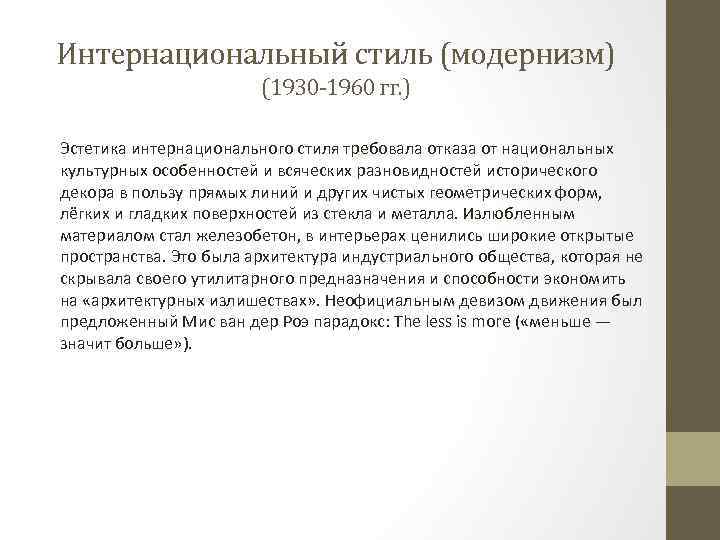 Интернациональный стиль (модернизм)
(1930-1960 гг.)

Эстетика интернационального стиля требовала отказа от национальных культурных особенностей и всяческих разновидностей исторического декора в пользу прямых линий и других чистых геометрических форм, лёгких и гладких поверхностей из стекла и металла. Излюбленным материалом стал железобетон, в интерьерах ценились широкие открытые пространства. Это была архитектура индустриального общества, которая не скрывала своего утилитарного предназначения и способности экономить на «архитектурных излишествах». Неофициальным девизом движения был предложенный Мис ван дер Роэ парадокс: The less is more («меньше — значит больше»).